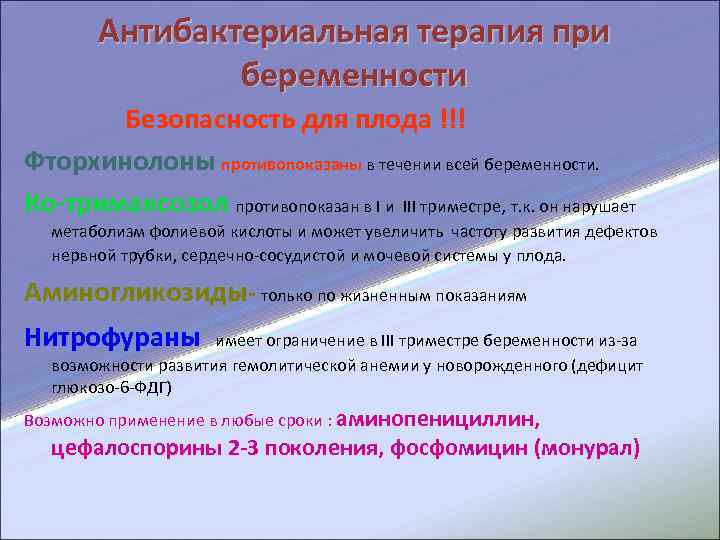 Антибактериальная терапия при беременности

Безопасность для плода !!!

Фторхинолоны противопоказаны в течении всей беременности.

Ко-тримаксозол противопоказан в I и III триместре, т.к. он нарушает метаболизм фолиевой кислоты и может увеличить частоту развития дефектов нервной трубки, сердечно-сосудистой и мочевой системы у плода.

Аминогликозиды- только по жизненным показаниям

Нитрофураны имеет ограничение в III триместре беременности из-за возможности развития гемолитической анемии у новорожденного (дефицит глюкозо-6-ФДГ)

Возможно применение в любые сроки : аминопенициллин, цефалоспорины 2-3 поколения, фосфомицин (монурал)